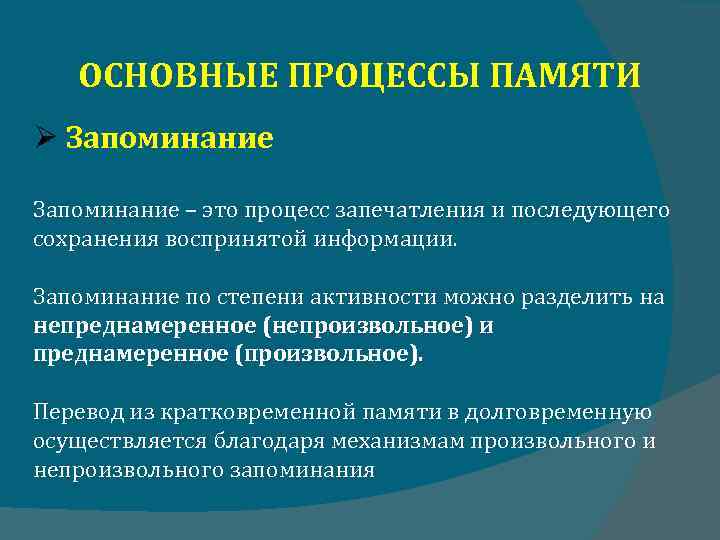 ОСНОВНЫЕ ПРОЦЕССЫ ПАМЯТИ

➢ Запоминание

Запоминание – это процесс запечатления и последующего сохранения воспринятой информации.

Запоминание по степени активности можно разделить на непреднамеренное (непроизвольное) и преднамеренное (произвольное).

Перевод из кратковременной памяти в долговременную осуществляется благодаря механизмам произвольного и непроизвольного запоминания